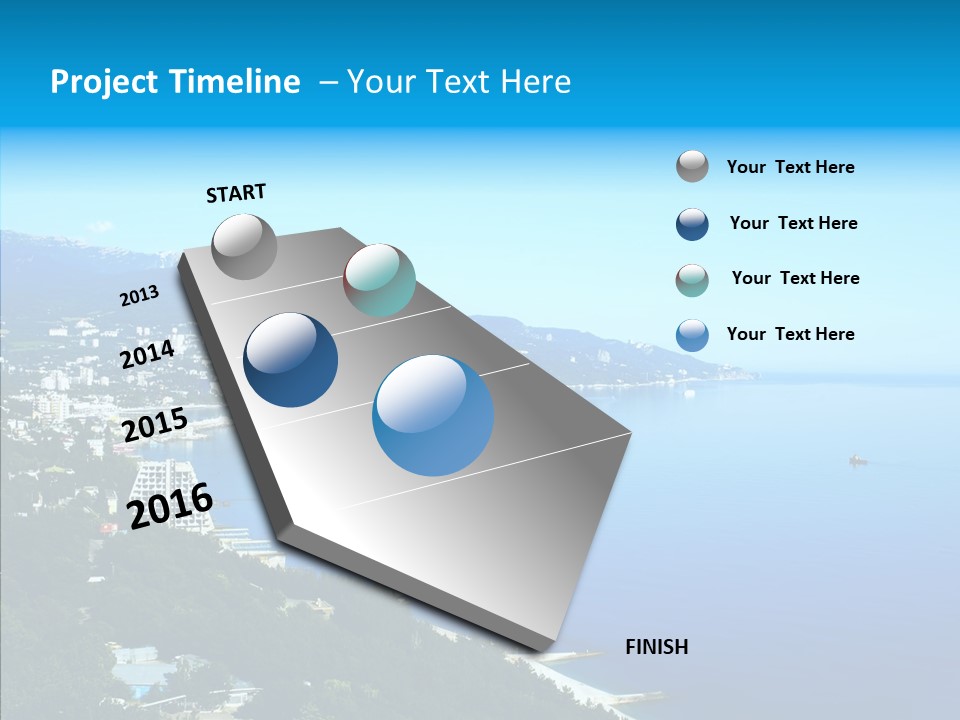 Project Timeline – Your Text Here

START

2013

2014

2015

2016

FINISH

Your Text Here

Your Text Here

Your Text Here

Your Text Here